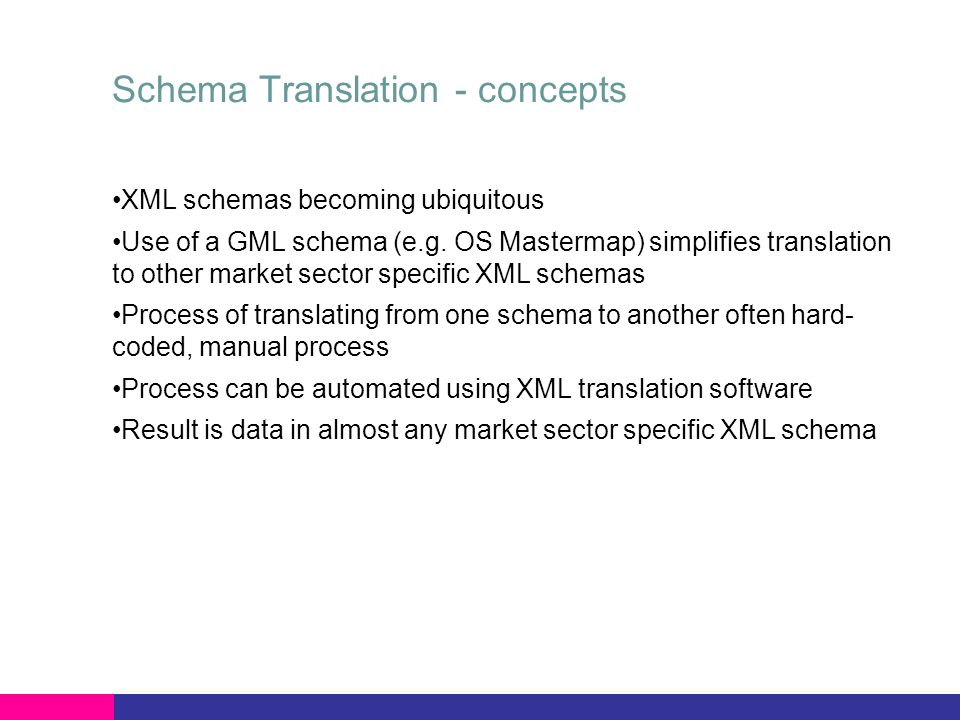 Schema Translation - concepts

•XML schemas becoming ubiquitous

•Use of a GML schema (e.g. OS Mastermap) simplifies translation to other market sector specific XML schemas

•Process of translating from one schema to another often hard-coded, manual process

•Process can be automated using XML translation software

•Result is data in almost any market sector specific XML schema